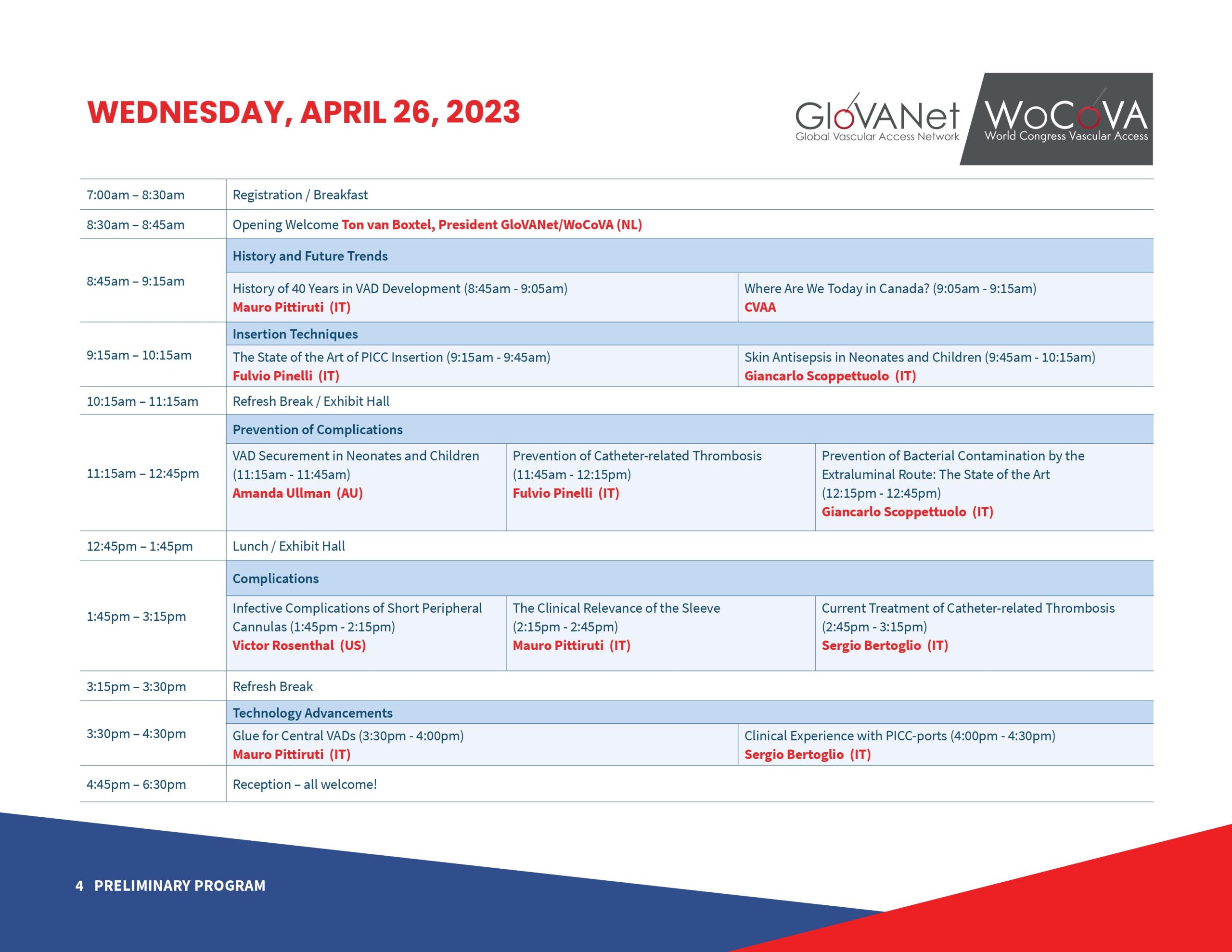 WEDNESDAY, APRIL 26, 2023

GloVANet
Global Vascular Access Network

WoCoVA
World Congress Vascular Access

| | | | |
|---|---|---|---|
| 7:00am – 8:30am | Registration / Breakfast | | |
| 8:30am – 8:45am | Opening Welcome Ton van Boxtel, President GloVANet/WoCoVA (NL) | | |
| 8:45am – 9:15am | History and Future Trends | | |
| | History of 40 Years in VAD Development (8:45am - 9:05am) Mauro Pittiruti (IT) | Where Are We Today in Canada? (9:05am - 9:15am) CVAA | |
| 9:15am – 10:15am | Insertion Techniques | | |
| | The State of the Art of PICC Insertion (9:15am - 9:45am) Fulvio Pinelli (IT) | Skin Antisepsis in Neonates and Children (9:45am - 10:15am) Giancarlo Scoppettuolo (IT) | |
| 10:15am – 11:15am | Refresh Break / Exhibit Hall | | |
| 11:15am – 12:45pm | Prevention of Complications | | |
| | VAD Securement in Neonates and Children (11:15am - 11:45am) Amanda Ullman (AU) | Prevention of Catheter-related Thrombosis (11:45am - 12:15pm) Fulvio Pinelli (IT) | Prevention of Bacterial Contamination by the Extraluminal Route: The State of the Art (12:15pm - 12:45pm) Giancarlo Scoppettuolo (IT) |
| 12:45pm – 1:45pm | Lunch / Exhibit Hall | | |
| 1:45pm – 3:15pm | Complications | | |
| | Infective Complications of Short Peripheral Cannulas (1:45pm - 2:15pm) Victor Rosenthal (US) | The Clinical Relevance of the Sleeve (2:15pm - 2:45pm) Mauro Pittiruti (IT) | Current Treatment of Catheter-related Thrombosis (2:45pm - 3:15pm) Sergio Bertoglio (IT) |
| 3:15pm – 3:30pm | Refresh Break | | |
| 3:30pm – 4:30pm | Technology Advancements | | |
| | Glue for Central VADs (3:30pm - 4:00pm) Mauro Pittiruti (IT) | Clinical Experience with PICC-ports (4:00pm - 4:30pm) Sergio Bertoglio (IT) | |
| 4:45pm – 6:30pm | Reception – all welcome! | | |

4 PRELIMINARY PROGRAM